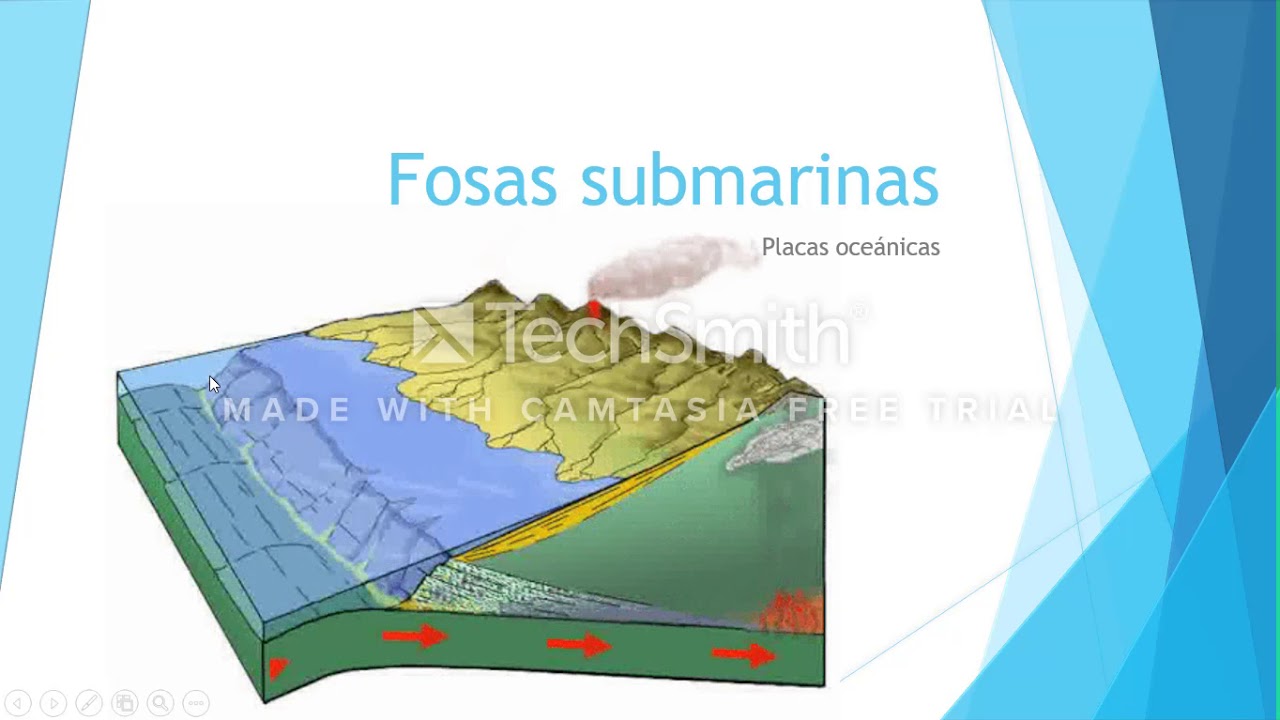 Fosas submarinas

Placas oceánicas

TechSmith®

MADE WITH CAMTASIA FREE TRIAL